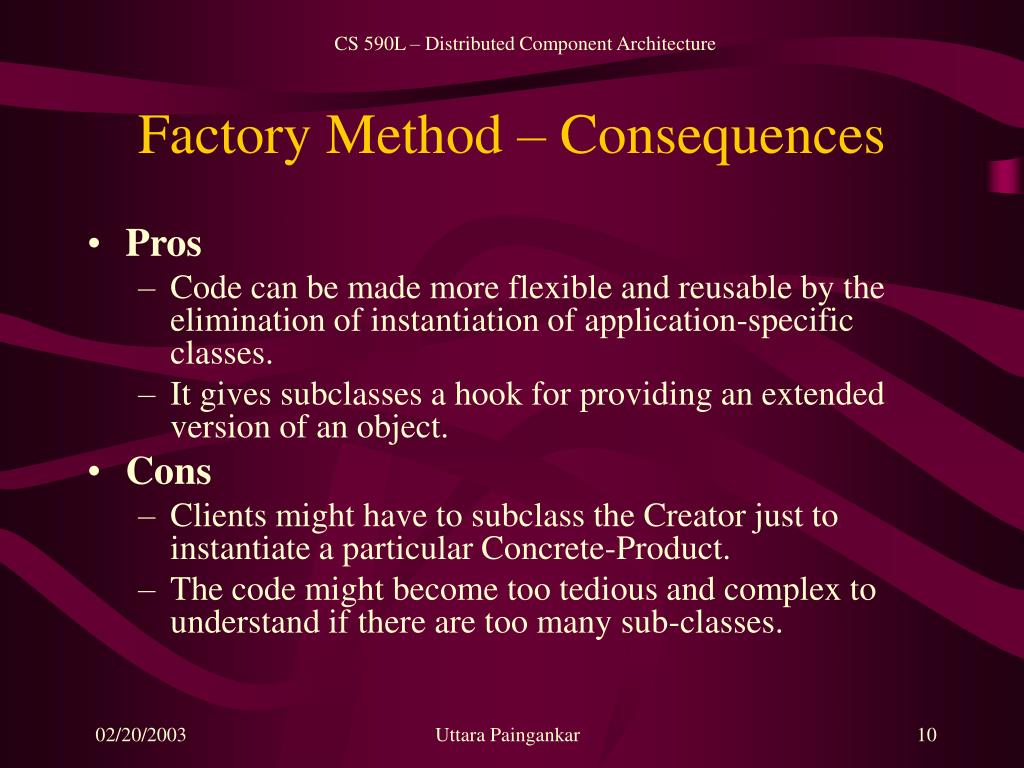 CS 590L – Distributed Component Architecture

Factory Method – Consequences

• Pros
– Code can be made more flexible and reusable by the elimination of instantiation of application-specific classes.
– It gives subclasses a hook for providing an extended version of an object.
• Cons
– Clients might have to subclass the Creator just to instantiate a particular Concrete-Product.
– The code might become too tedious and complex to understand if there are too many sub-classes.

02/20/2003

Uttara Paingankar

10